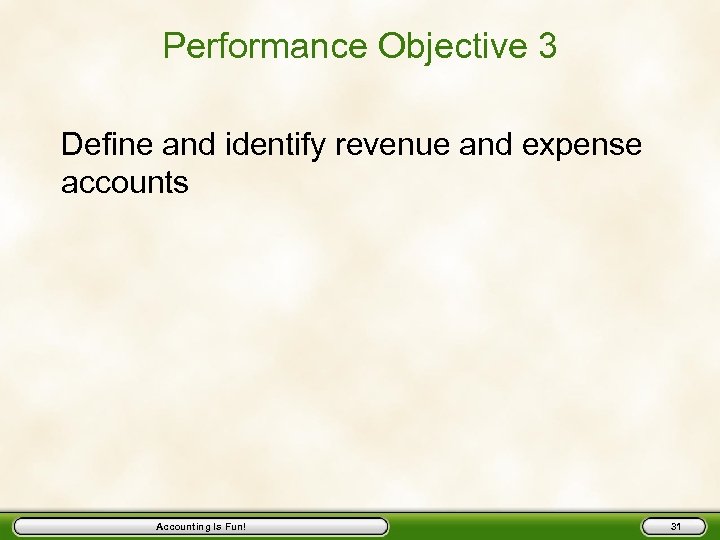 Performance Objective 3

Define and identify revenue and expense accounts

Accounting Is Fun!

31